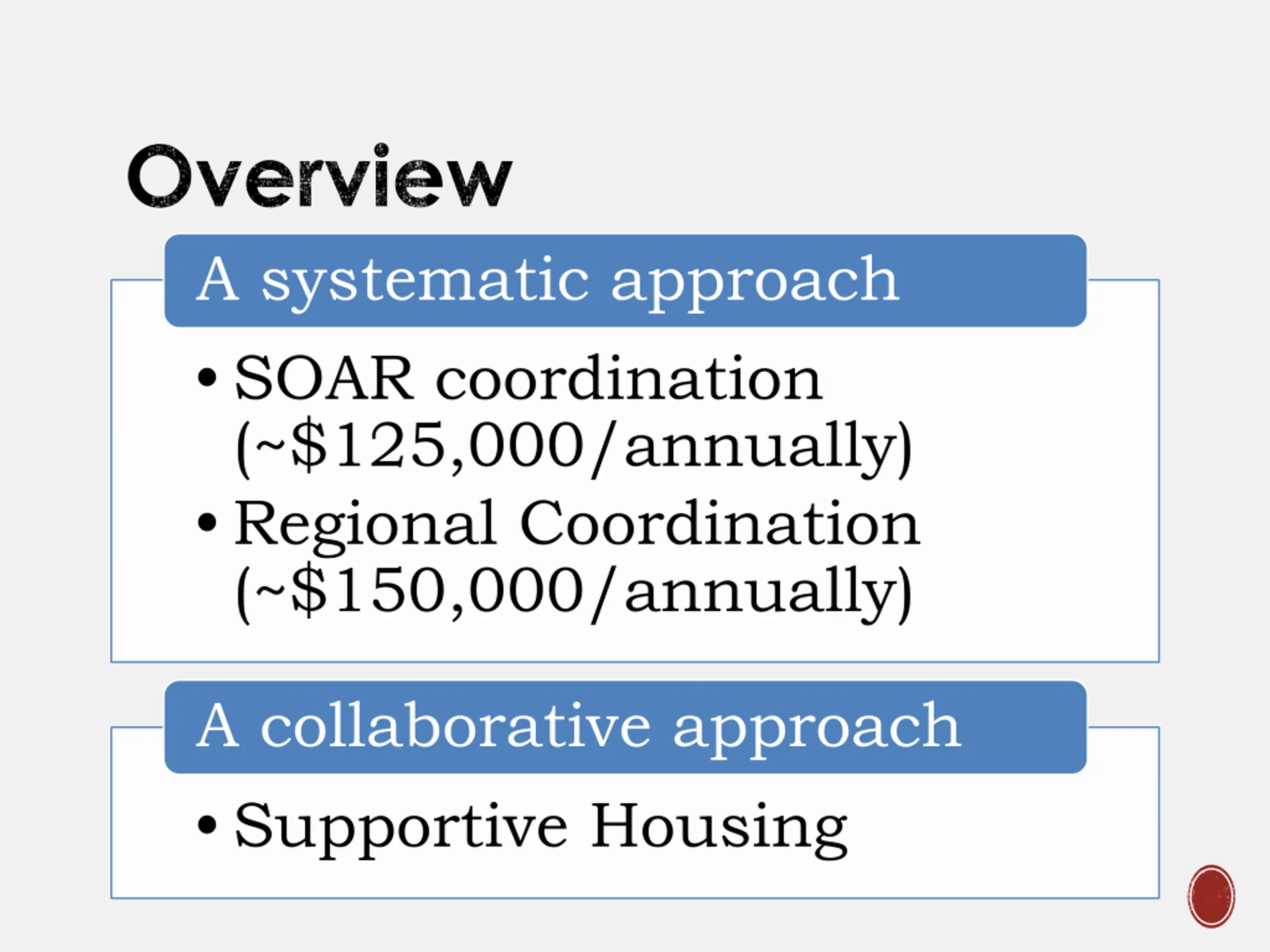 Overview

A systematic approach

• SOAR coordination (~\$125,000/annually)
• Regional Coordination (~\$150,000/annually)

A collaborative approach

• Supportive Housing